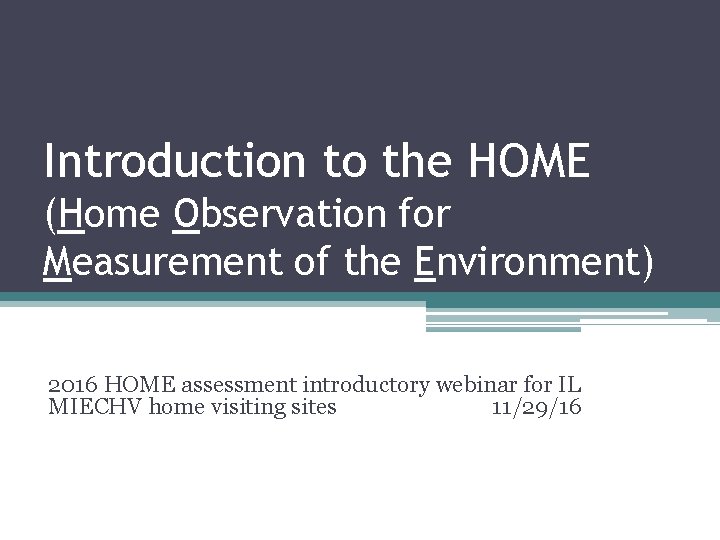 Introduction to the HOME
(Home Observation for Measurement of the Environment)

2016 HOME assessment introductory webinar for IL MIECHV home visiting sites 11/29/16